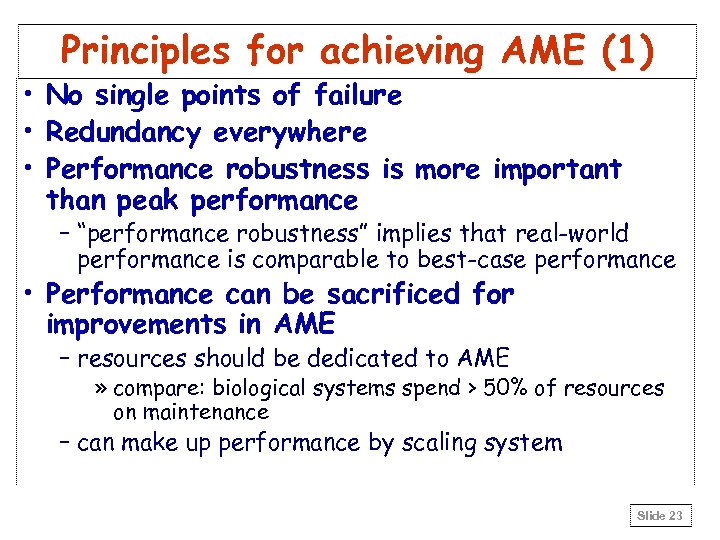 Principles for achieving AME (1)

• No single points of failure
• Redundancy everywhere
• Performance robustness is more important than peak performance
 – "performance robustness" implies that real-world performance is comparable to best-case performance
• Performance can be sacrificed for improvements in AME
 – resources should be dedicated to AME
  » compare: biological systems spend > 50% of resources on maintenance
 – can make up performance by scaling system

Slide 23